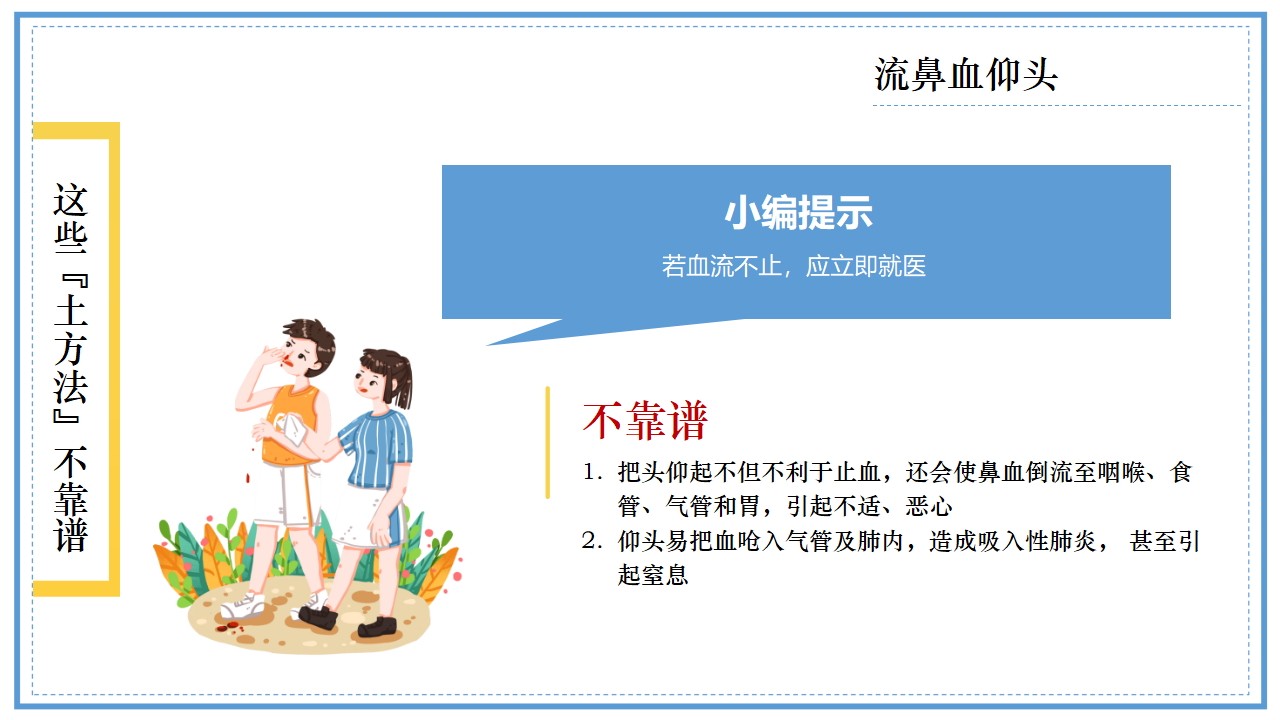 这些『土方法』不靠谱

流鼻血仰头

小编提示
若血流不止，应立即就医

不靠谱

1. 把头仰起不但不利于止血，还会使鼻血倒流至咽喉、食管、气管和胃，引起不适、恶心
2. 仰头易把血呛入气管及肺内，造成吸入性肺炎， 甚至引起窒息